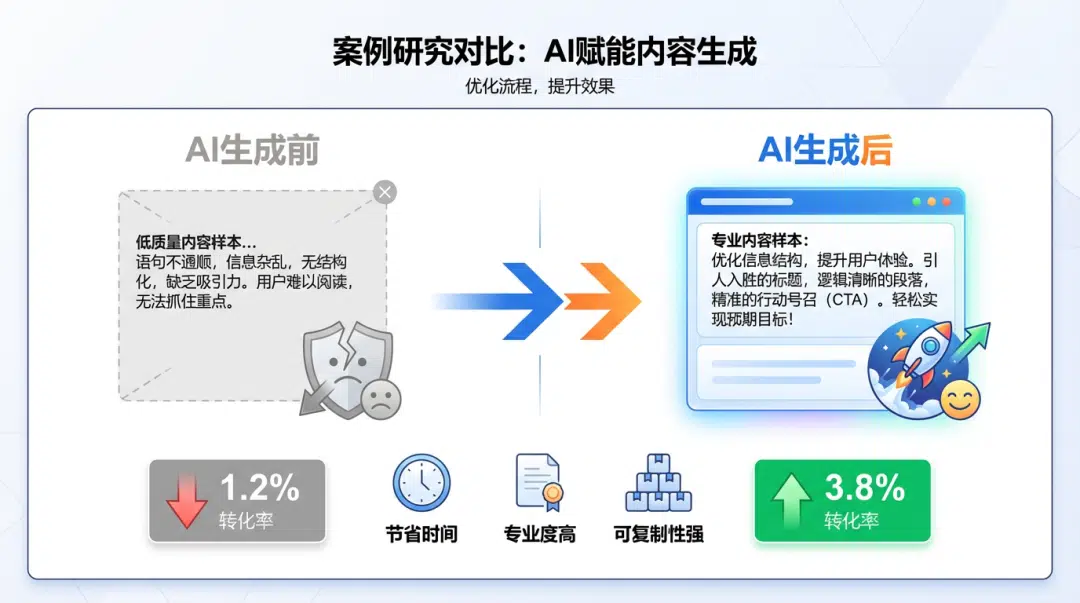 案例研究对比：AI赋能内容生成

优化流程，提升效果

AI生成前

低质量内容样本…
语句不通顺，信息杂乱，无结构化，缺乏吸引力。用户难以阅读，无法抓住重点。

AI生成后

专业内容样本：
优化信息结构，提升用户体验。引人入胜的标题，逻辑清晰的段落，精准的行动号召（CTA）。轻松实现预期目标！

1.2%
转化率

节省时间

专业度高

可复制性强

3.8%
转化率